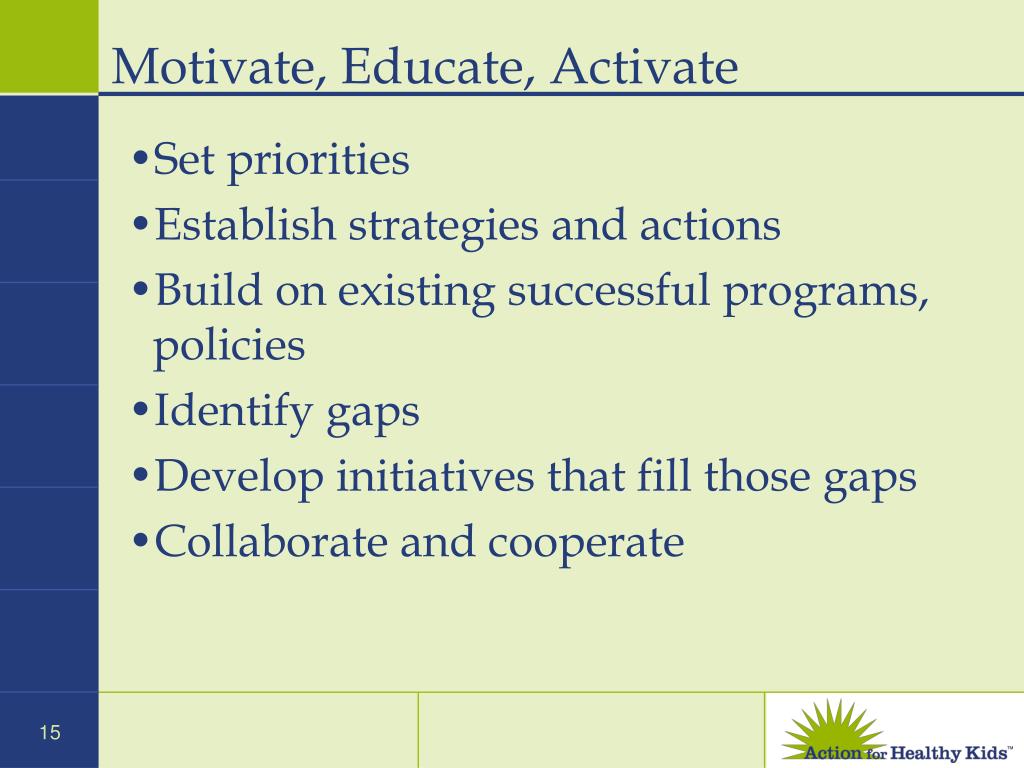 Motivate, Educate, Activate

•Set priorities
•Establish strategies and actions
•Build on existing successful programs, policies
•Identify gaps
•Develop initiatives that fill those gaps
•Collaborate and cooperate

15

Action for Healthy Kids™